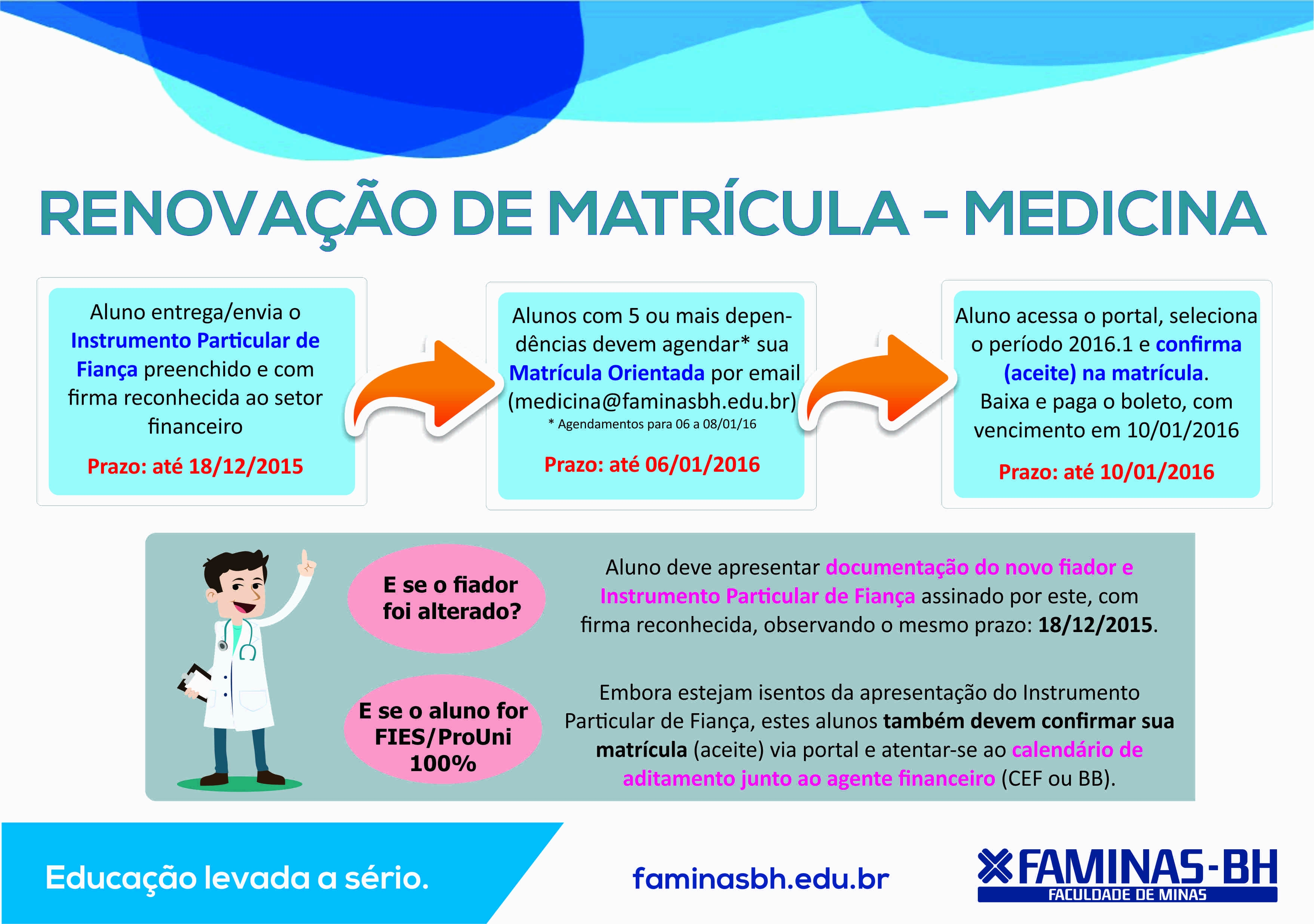 RENOVAÇÃO DE MATRÍCULA - MEDICINA

Aluno entrega/envia o Instrumento Particular de Fiança preenchido e com firma reconhecida ao setor financeiro

Prazo: até 18/12/2015

Alunos com 5 ou mais dependências devem agendar* sua Matrícula Orientada por email (medicina@faminasbh.edu.br)
* Agendamentos para 06 a 08/01/16

Prazo: até 06/01/2016

Aluno acessa o portal, seleciona o período 2016.1 e confirma (aceite) na matrícula. Baixa e paga o boleto, com vencimento em 10/01/2016

Prazo: até 10/01/2016

E se o fiador foi alterado?

Aluno deve apresentar documentação do novo fiador e Instrumento Particular de Fiança assinado por este, com firma reconhecida, observando o mesmo prazo: 18/12/2015.

E se o aluno for FIES/ProUni 100%

Embora estejam isentos da apresentação do Instrumento Particular de Fiança, estes alunos também devem confirmar sua matrícula (aceite) via portal e atentar-se ao calendário de aditamento junto ao agente financeiro (CEF ou BB).

Educação levada a sério.

faminasbh.edu.br

FAMINAS-BH
FACULDADE DE MINAS